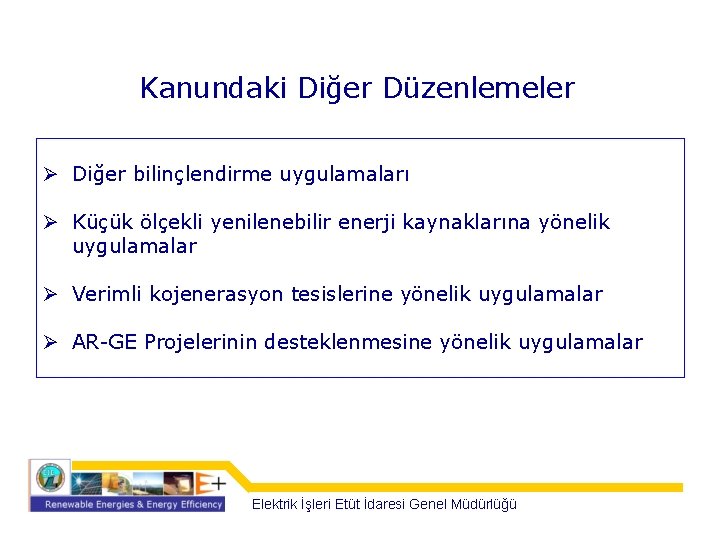 Kanundaki Diğer Düzenlemeler

➢ Diğer bilinçlendirme uygulamaları

➢ Küçük ölçekli yenilenebilir enerji kaynaklarına yönelik uygulamalar

➢ Verimli kojenerasyon tesislerine yönelik uygulamalar

➢ AR-GE Projelerinin desteklenmesine yönelik uygulamalar

E+

Renewable Energies & Energy Efficiency

Elektrik İşleri Etüt İdaresi Genel Müdürlüğü